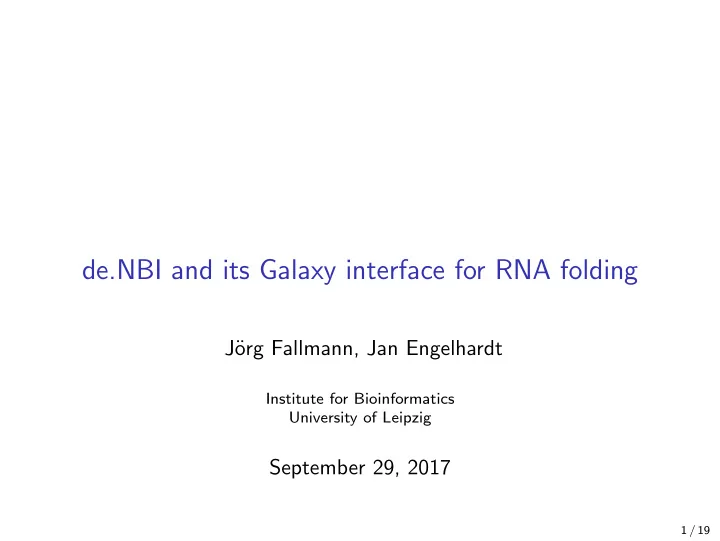 de.NBI and its Galaxy interface for RNA folding

Jörg Fallmann, Jan Engelhardt

Institute for Bioinformatics
University of Leipzig

September 29, 2017

1 / 19